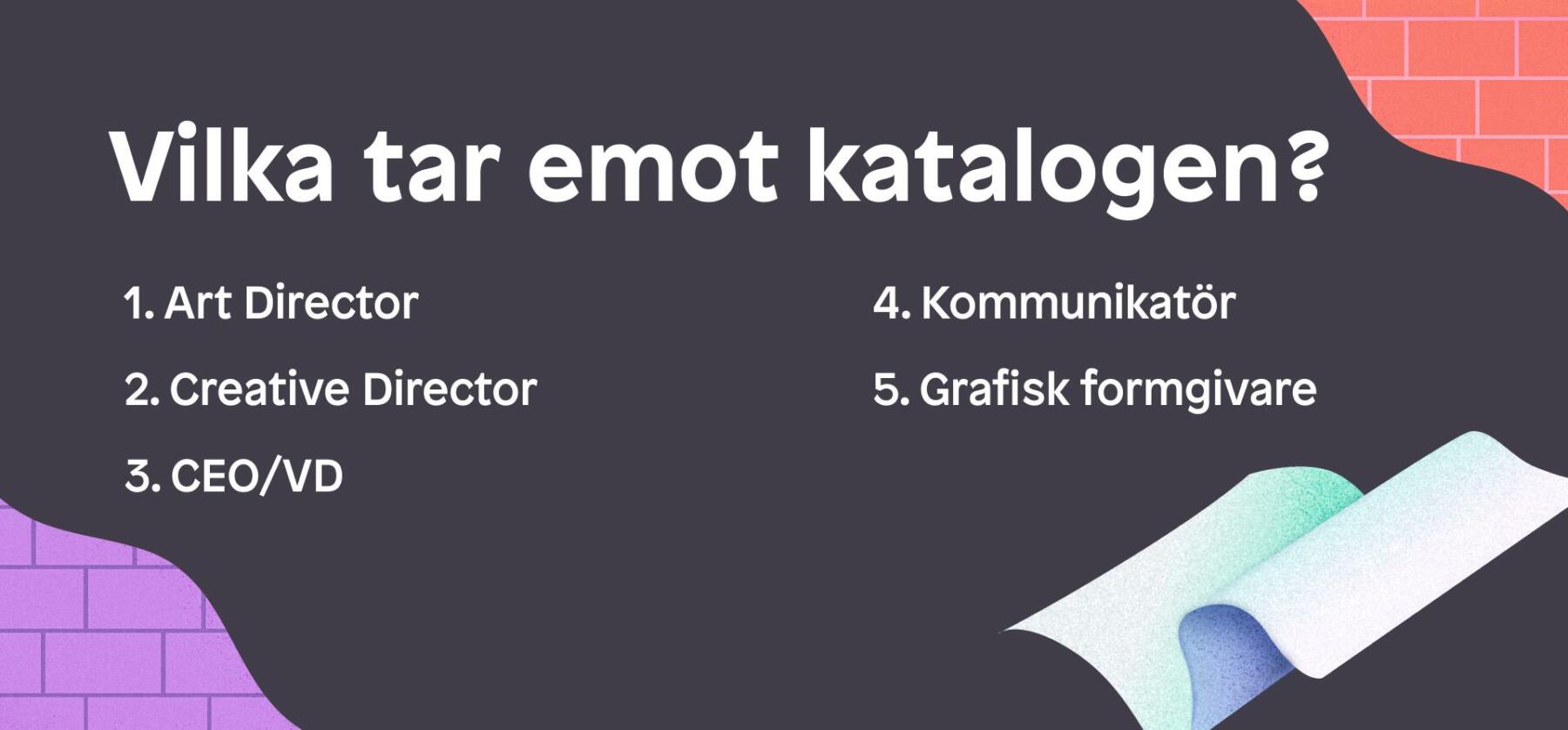 Vilka tar emot katalogen?

1. Art Director
2. Creative Director
3. CEO/VD

4. Kommunikatör
5. Grafisk formgivare